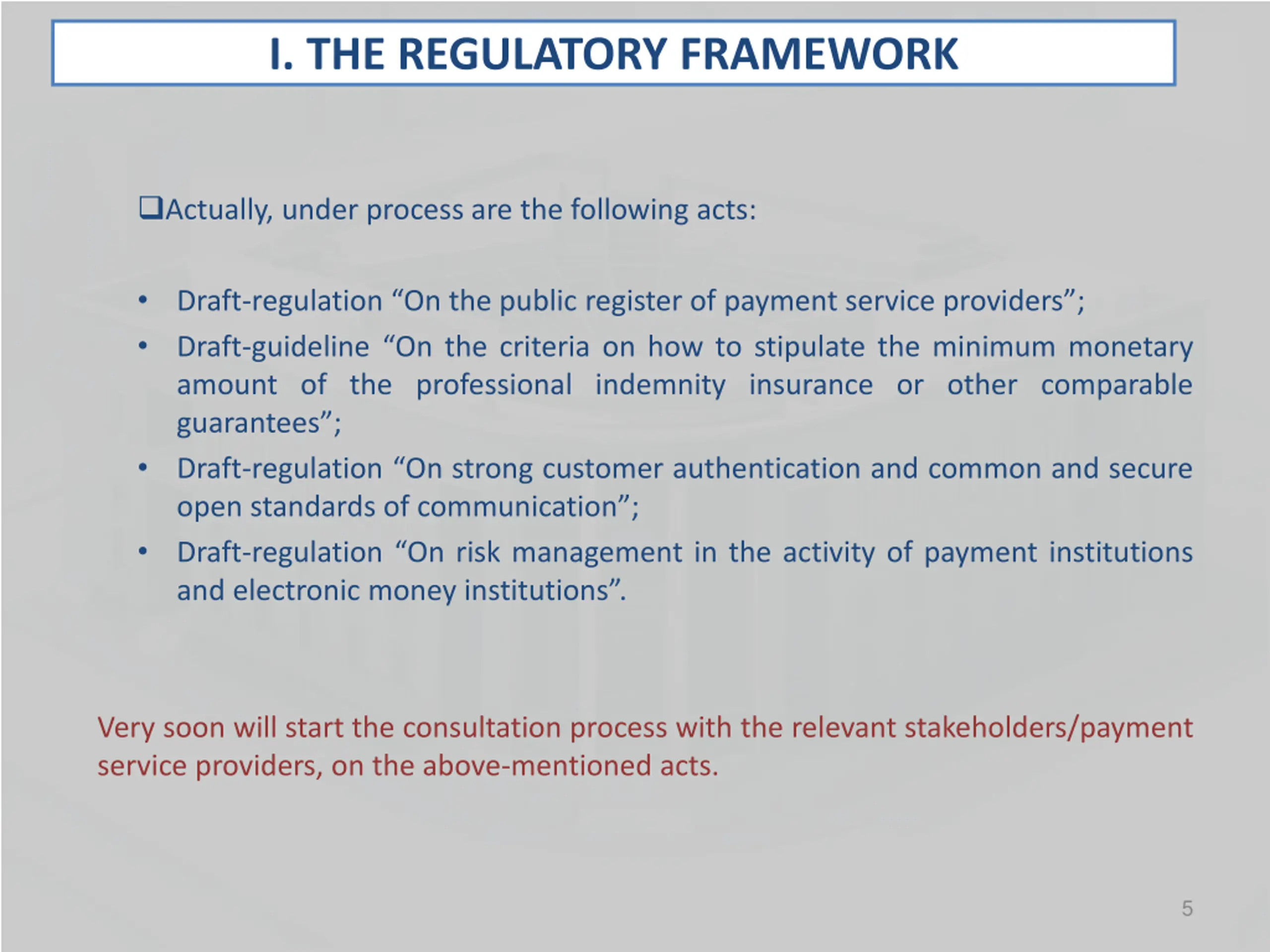 I. THE REGULATORY FRAMEWORK

❑Actually, under process are the following acts:

• Draft-regulation “On the public register of payment service providers”;
• Draft-guideline “On the criteria on how to stipulate the minimum monetary amount of the professional indemnity insurance or other comparable guarantees”;
• Draft-regulation “On strong customer authentication and common and secure open standards of communication”;
• Draft-regulation “On risk management in the activity of payment institutions and electronic money institutions”.

Very soon will start the consultation process with the relevant stakeholders/payment service providers, on the above-mentioned acts.

5